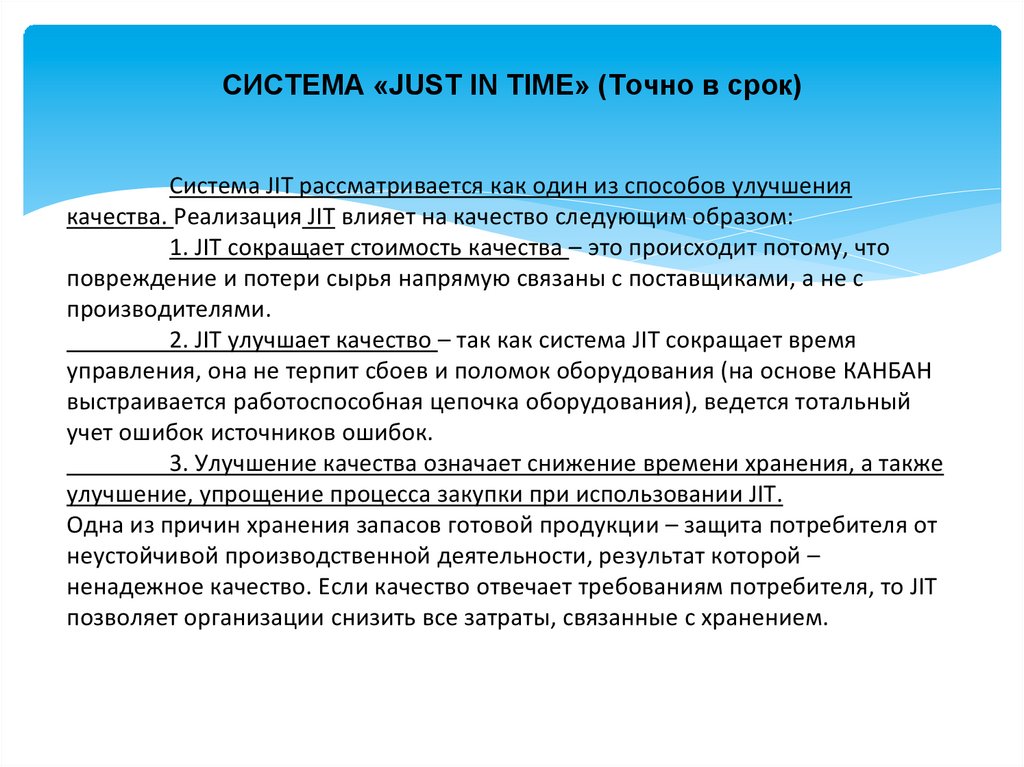 СИСТЕМА «JUST IN TIME» (Точно в срок)

Система JIT рассматривается как один из способов улучшения качества. Реализация JIT влияет на качество следующим образом:

1. JIT сокращает стоимость качества – это происходит потому, что повреждение и потери сырья напрямую связаны с поставщиками, а не с производителями.

2. JIT улучшает качество – так как система JIT сокращает время управления, она не терпит сбоев и поломок оборудования (на основе КАНБАН выстраивается работоспособная цепочка оборудования), ведется тотальный учет ошибок источников ошибок.

3. Улучшение качества означает снижение времени хранения, а также улучшение, упрощение процесса закупки при использовании JIT.

Одна из причин хранения запасов готовой продукции – защита потребителя от неустойчивой производственной деятельности, результат которой – ненадежное качество. Если качество отвечает требованиям потребителя, то JIT позволяет организации снизить все затраты, связанные с хранением.